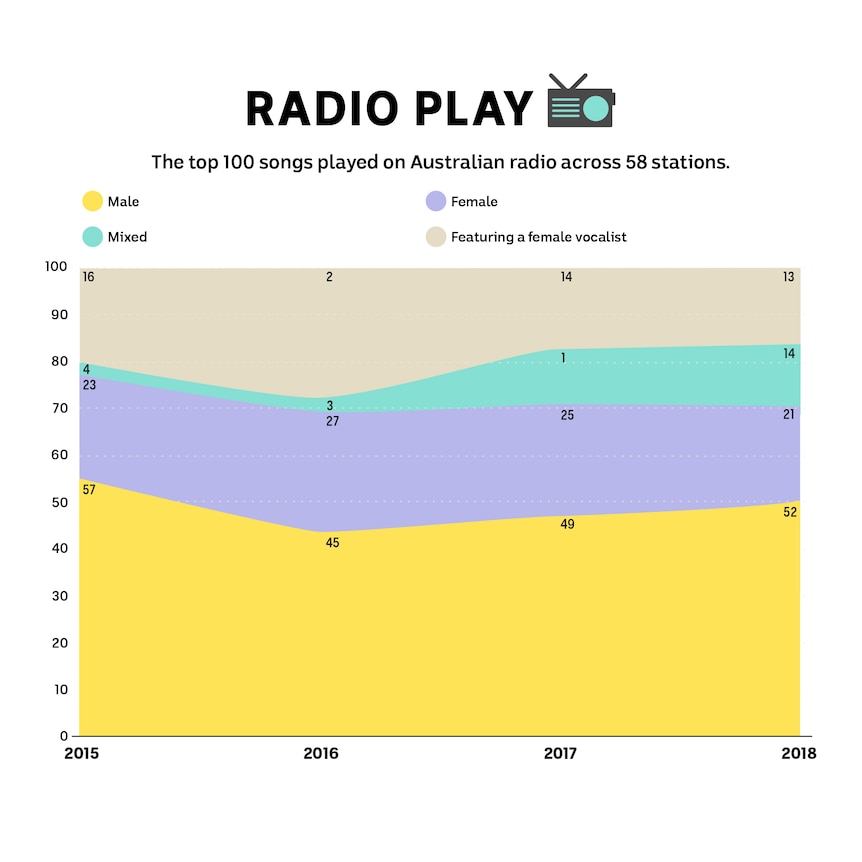 RADIO PLAY

The top 100 songs played on Australian radio across 58 stations.

Male
Female
Mixed
Featuring a female vocalist

100
90
80
70
60
50
40
30
20
10
0

16
4
23
57

2
3
27
45

14
1
25
49

13
14
21
52

2015
2016
2017
2018